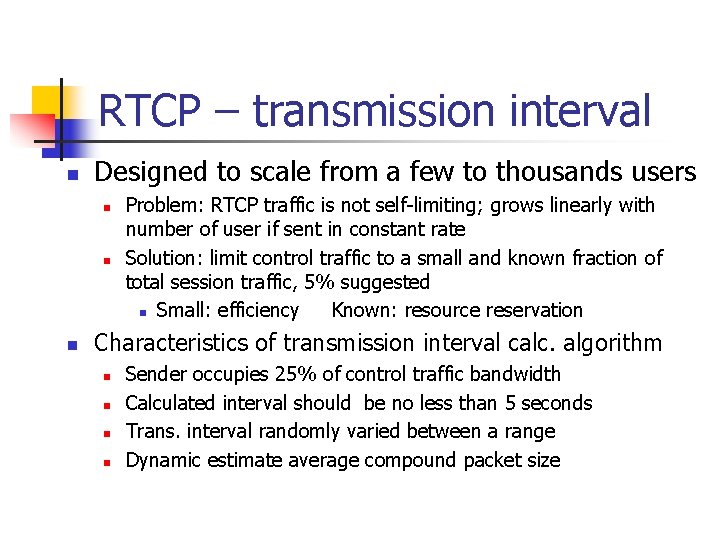 RTCP – transmission interval

Designed to scale from a few to thousands users

Problem: RTCP traffic is not self-limiting; grows linearly with number of user if sent in constant rate

Solution: limit control traffic to a small and known fraction of total session traffic, 5% suggested

Small: efficiency Known: resource reservation

Characteristics of transmission interval calc. algorithm

Sender occupies 25% of control traffic bandwidth

Calculated interval should be no less than 5 seconds

Trans. interval randomly varied between a range

Dynamic estimate average compound packet size